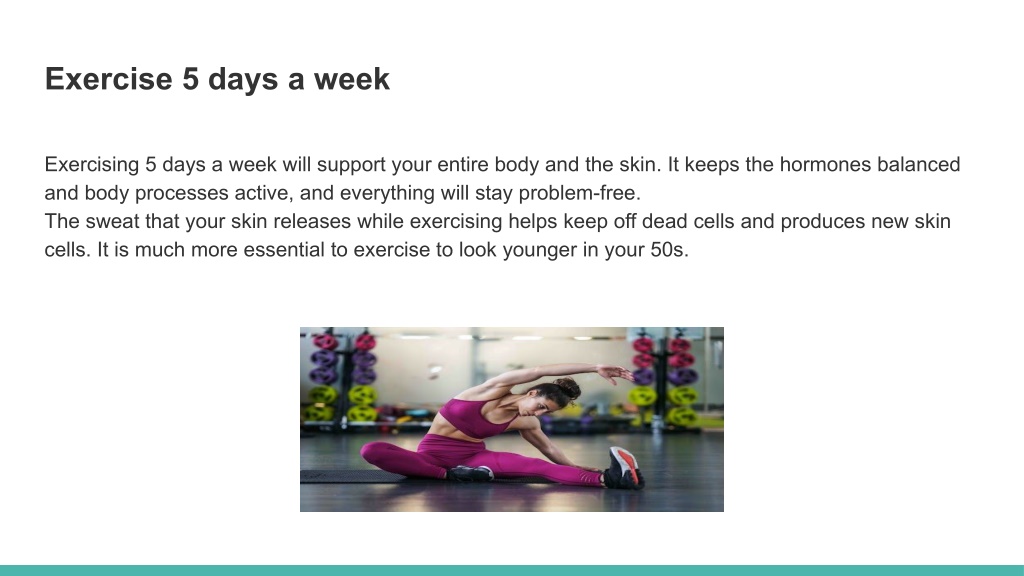 Exercise 5 days a week

Exercising 5 days a week will support your entire body and the skin. It keeps the hormones balanced and body processes active, and everything will stay problem-free.
The sweat that your skin releases while exercising helps keep off dead cells and produces new skin cells. It is much more essential to exercise to look younger in your 50s.